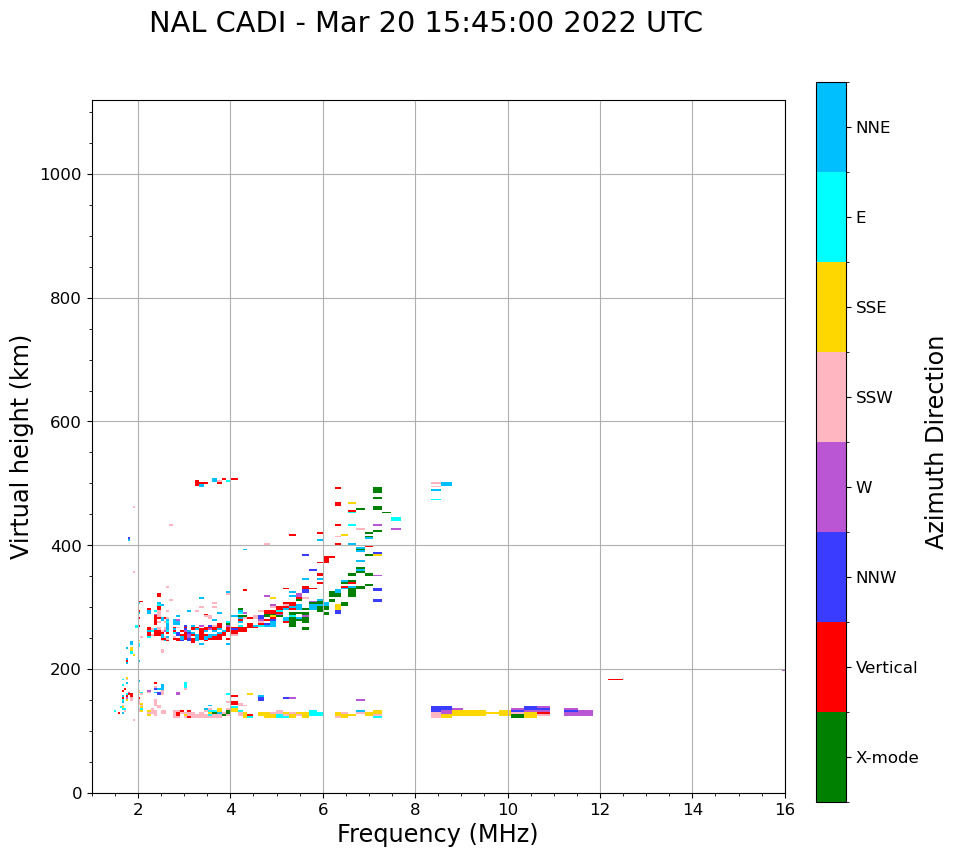 NAL CADI - Mar 20 15:45:00 2022 UTC

Virtual height (km)

1000
800
600
400
200
0

2
4
6
8
10
12
14
16

Frequency (MHz)

NNE
E
SSE
SSW
W
NNW
Vertical
X-mode

Azimuth Direction